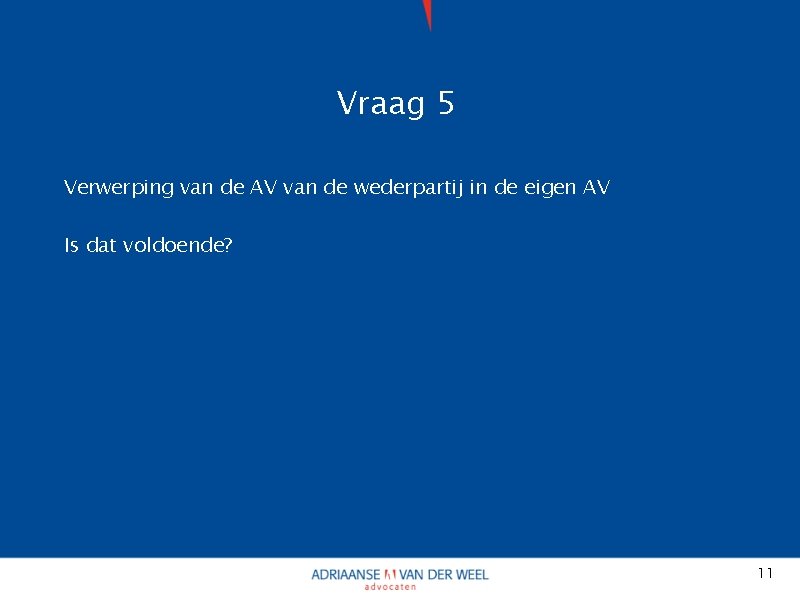 Vraag 5

Verwerping van de AV van de wederpartij in de eigen AV

Is dat voldoende?

ADRIAANSE VAN DER WEEL
advocaten

11